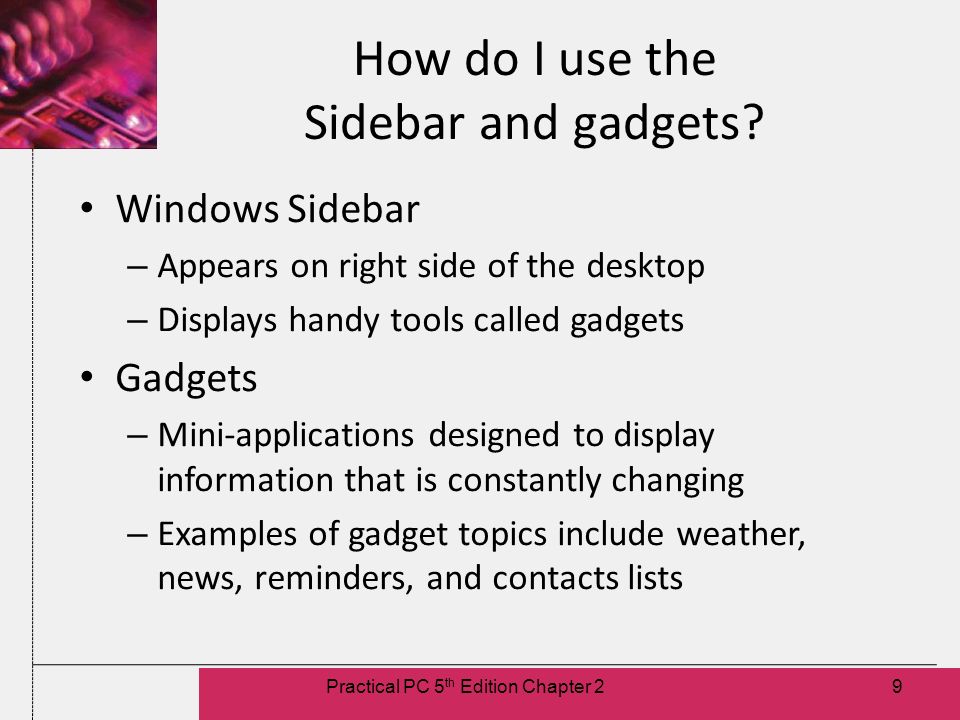 How do I use the Sidebar and gadgets?

• Windows Sidebar
– Appears on right side of the desktop
– Displays handy tools called gadgets
• Gadgets
– Mini-applications designed to display information that is constantly changing
– Examples of gadget topics include weather, news, reminders, and contacts lists

Practical PC 5$^{th}$ Edition Chapter 2

9